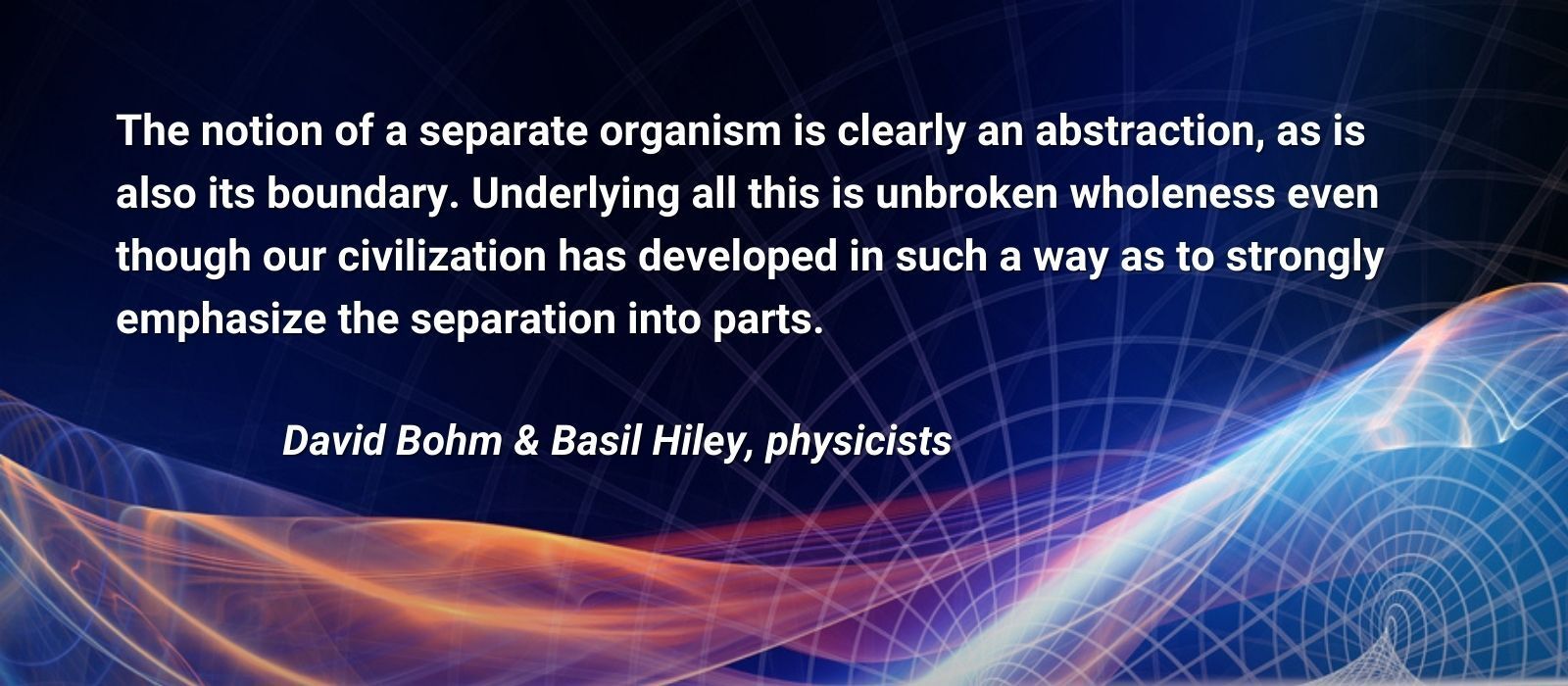 The notion of a separate organism is clearly an abstraction, as is also its boundary. Underlying all this is unbroken wholeness even though our civilization has developed in such a way as to strongly emphasize the separation into parts.

David Bohm & Basil Hiley, physicists